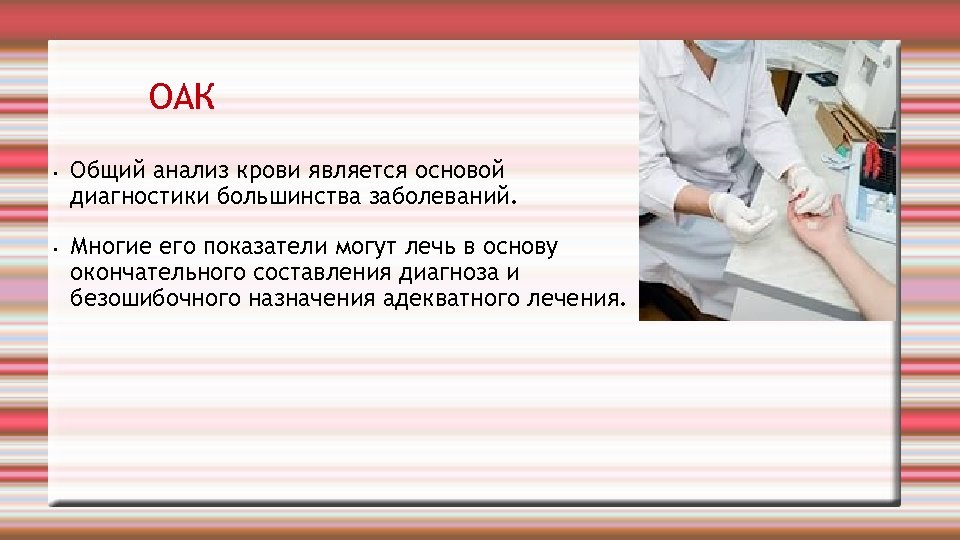 ОАК

• Общий анализ крови является основой диагностики большинства заболеваний.

• Многие его показатели могут лечь в основу окончательного составления диагноза и безошибочного назначения адекватного лечения.